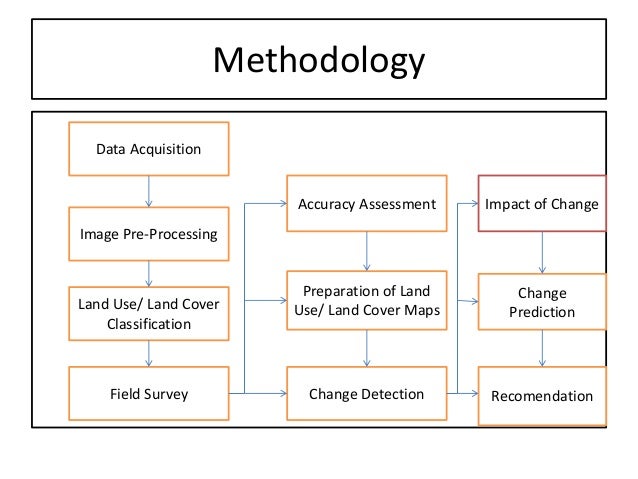 Methodology

Data Acquisition

Image Pre-Processing

Land Use/ Land Cover Classification

Field Survey

Accuracy Assessment

Preparation of Land Use/ Land Cover Maps

Change Detection

Impact of Change

Change Prediction

Recomendation